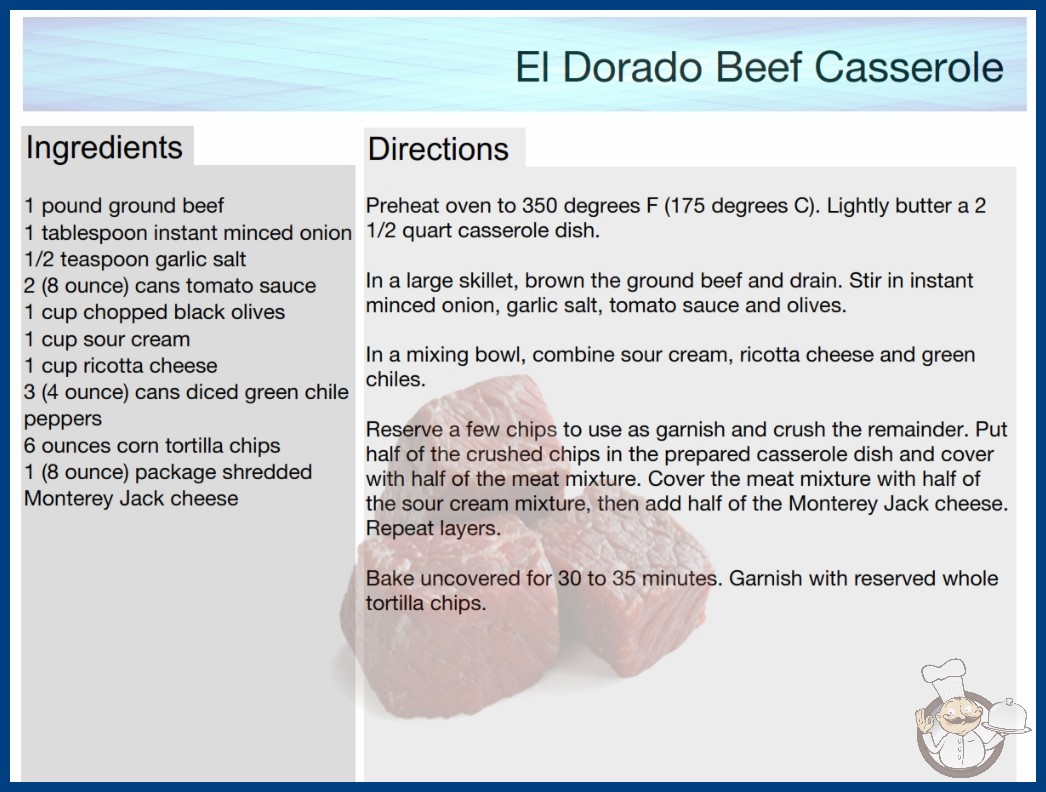 El Dorado Beef Casserole

Ingredients

1 pound ground beef
1 tablespoon instant minced onion
1/2 teaspoon garlic salt
2 (8 ounce) cans tomato sauce
1 cup chopped black olives
1 cup sour cream
1 cup ricotta cheese
3 (4 ounce) cans diced green chile peppers
6 ounces corn tortilla chips
1 (8 ounce) package shredded Monterey Jack cheese

Directions

Preheat oven to 350 degrees F (175 degrees C). Lightly butter a 2 1/2 quart casserole dish.

In a large skillet, brown the ground beef and drain. Stir in instant minced onion, garlic salt, tomato sauce and olives.

In a mixing bowl, combine sour cream, ricotta cheese and green chiles.

Reserve a few chips to use as garnish and crush the remainder. Put half of the crushed chips in the prepared casserole dish and cover with half of the meat mixture. Cover the meat mixture with half of the sour cream mixture, then add half of the Monterey Jack cheese. Repeat layers.

Bake uncovered for 30 to 35 minutes. Garnish with reserved whole tortilla chips.